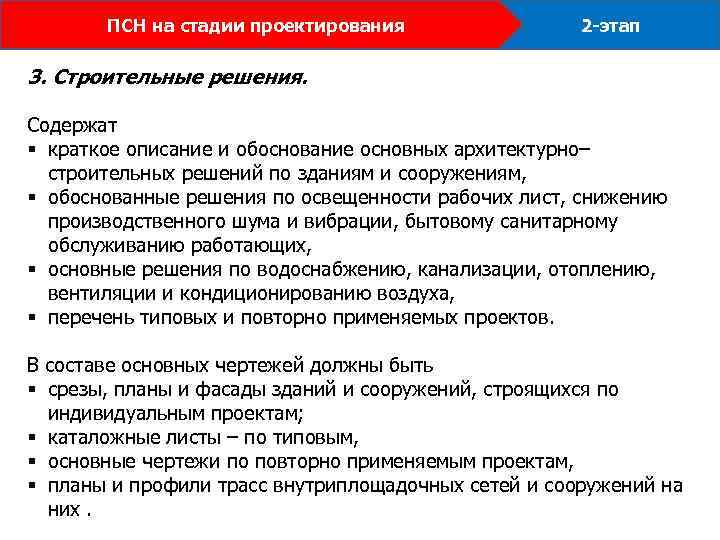 ПСН на стадии проектирования

2-этап

3. Строительные решения.

Содержат
▪ краткое описание и обоснование основных архитектурно–строительных решений по зданиям и сооружениям,
▪ обоснованные решения по освещенности рабочих лист, снижению производственного шума и вибрации, бытовому санитарному обслуживанию работающих,
▪ основные решения по водоснабжению, канализации, отоплению, вентиляции и кондиционированию воздуха,
▪ перечень типовых и повторно применяемых проектов.

В составе основных чертежей должны быть
▪ срезы, планы и фасады зданий и сооружений, строящихся по индивидуальным проектам;
▪ каталожные листы – по типовым,
▪ основные чертежи по повторно применяемым проектам,
▪ планы и профили трасс внутриплощадочных сетей и сооружений на них .